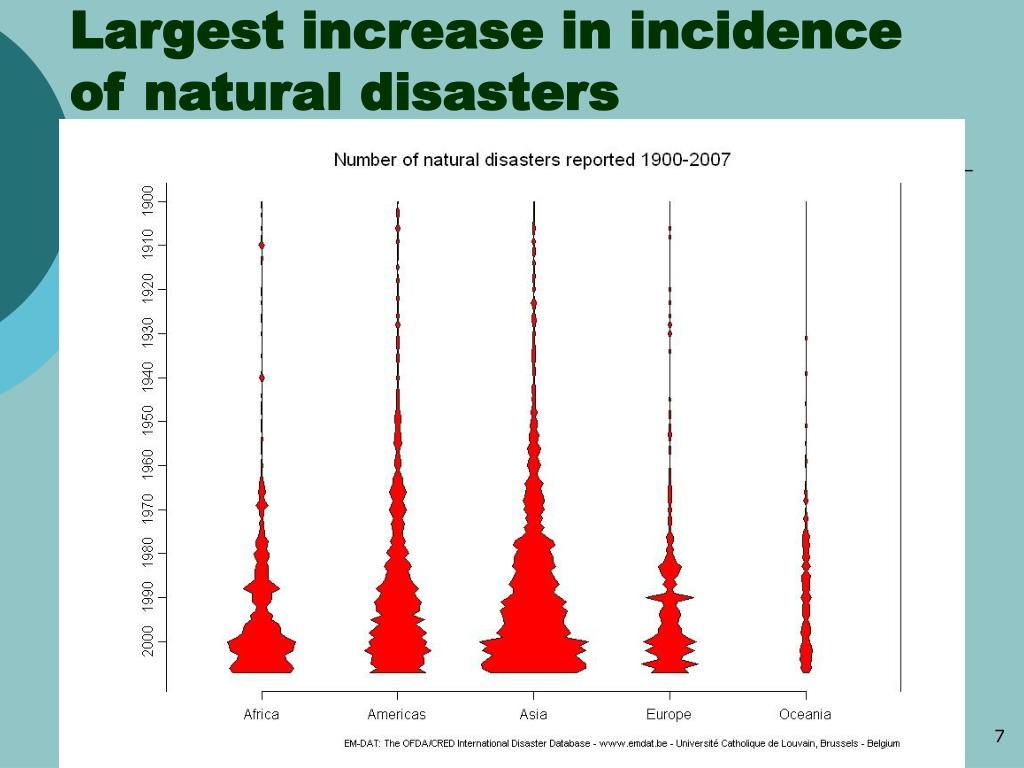 Largest increase in incidence of natural disasters

Number of natural disasters reported 1900-2007

1900
1910
1920
1930
1940
1950
1960
1970
1980
1990
2000

Africa
Americas
Asia
Europe
Oceania

EM-DAT: The OFDA/CRED International Disaster Database - www.emdat.be - Université Catholique de Louvain, Brussels - Belgium

7